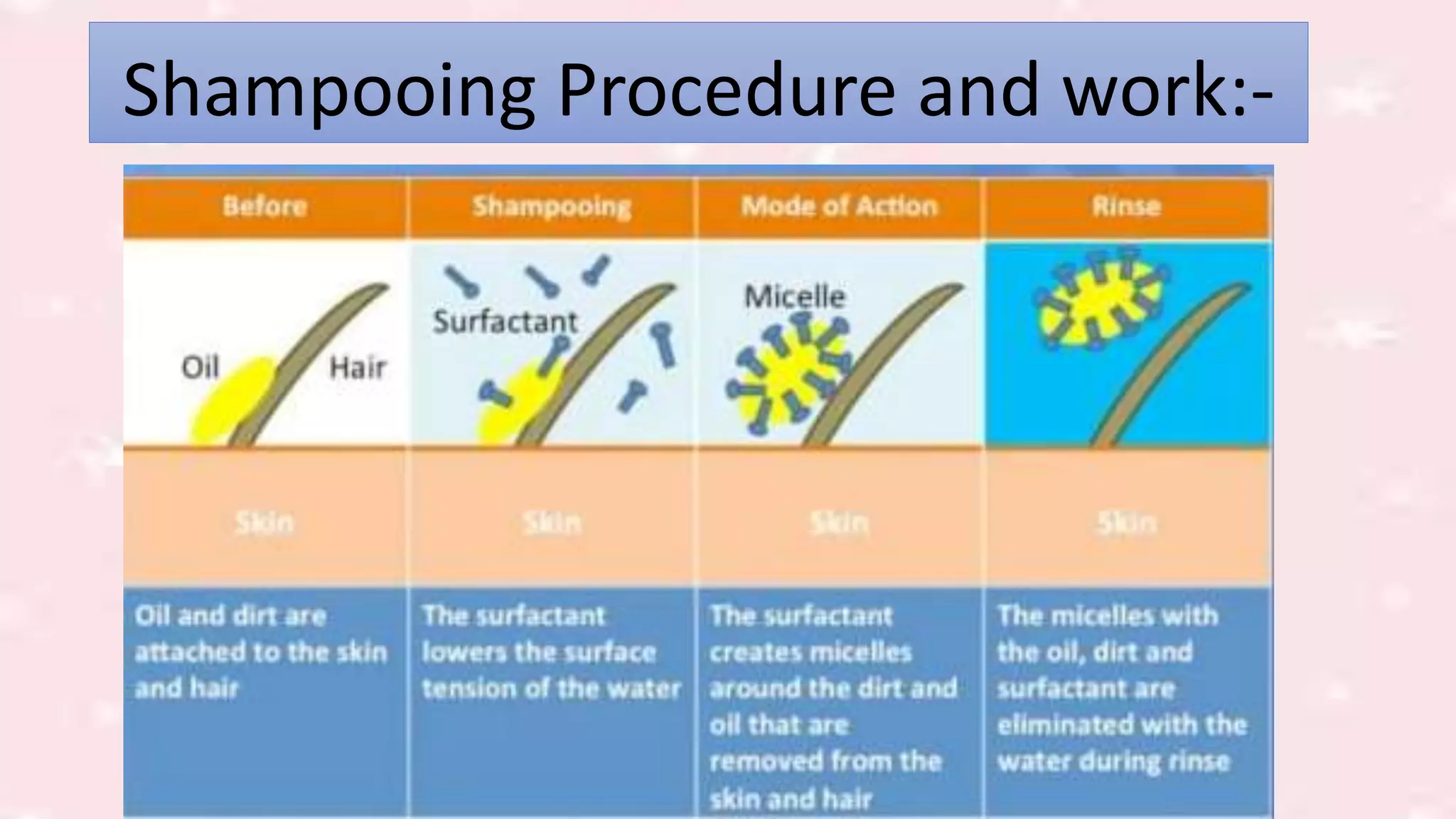 Shampooing Procedure and work:-

| Before | Shampooing | Mode of Action | Rinse |
|---|---|---|---|
| Oil Hair | Surfactant | Micelle | |
| Skin | Skin | Skin | Skin |
| Oil and dirt are attached to the skin and hair | The surfactant lowers the surface tension of the water | The surfactant creates micelles around the dirt and oil that are removed from the skin and hair | The micelles with the oil, dirt and surfactant are eliminated with the water during rinse |